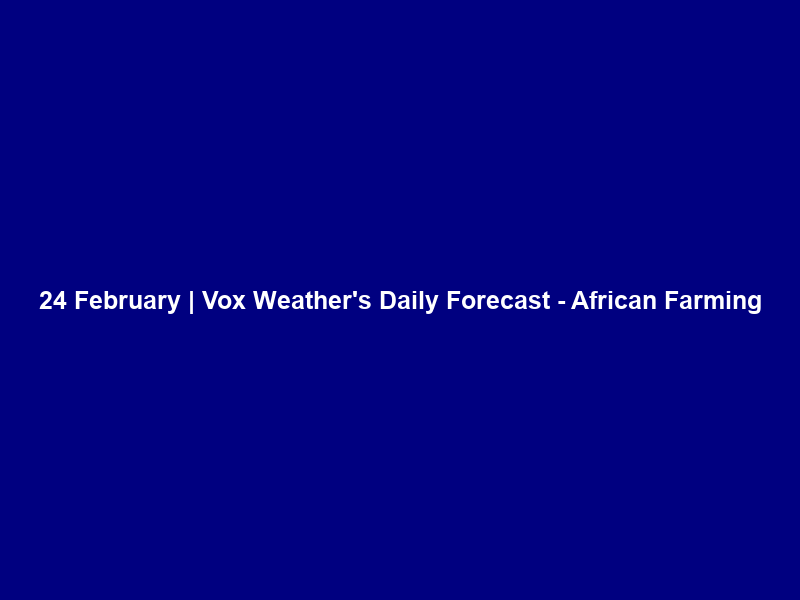 24 February | Vox Weather's Daily Forecast - African Farming